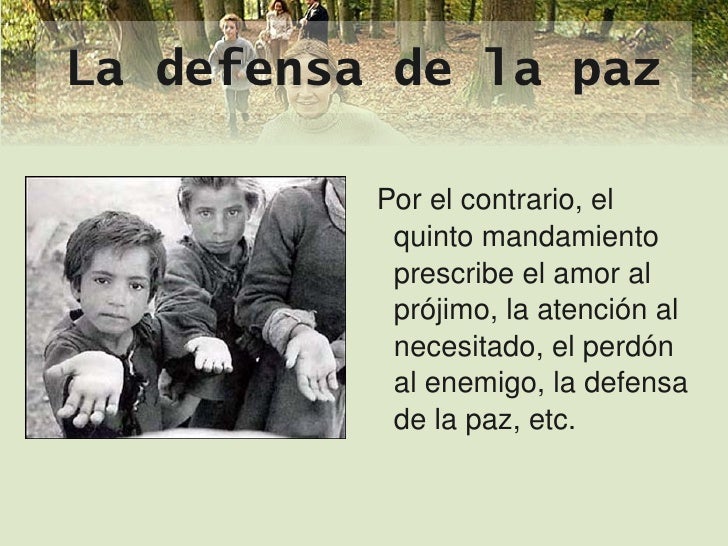 La defensa de la paz

Por el contrario, el quinto mandamiento prescribe el amor al prójimo, la atención al necesitado, el perdón al enemigo, la defensa de la paz, etc.